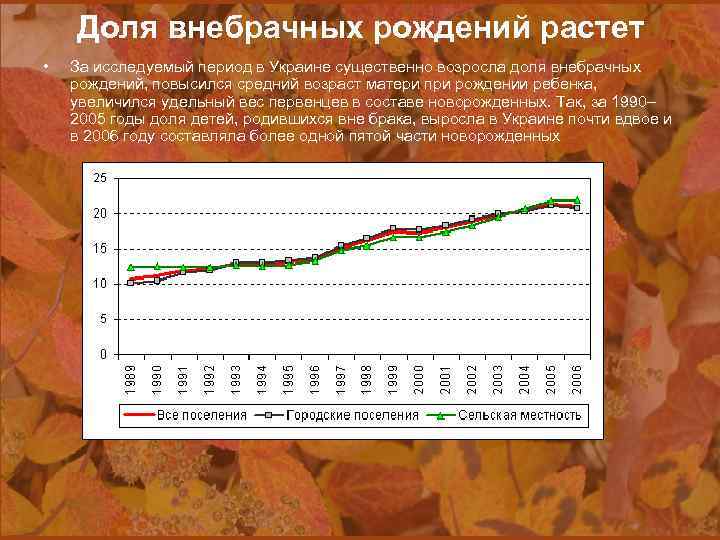 Доля внебрачных рождений растет

• За исследуемый период в Украине существенно возросла доля внебрачных рождений, повысился средний возраст матери при рождении ребенка, увеличился удельный вес первенцев в составе новорожденных. Так, за 1990–2005 годы доля детей, родившихся вне брака, выросла в Украине почти вдвое и в 2006 году составляла более одной пятой части новорожденных

25
20
15
10
5
0

1989 1990 1991 1992 1993 1994 1995 1996 1997 1998 1999 2000 2001 2002 2003 2004 2005 2006

Все поселения
Городские поселения
Сельская местность